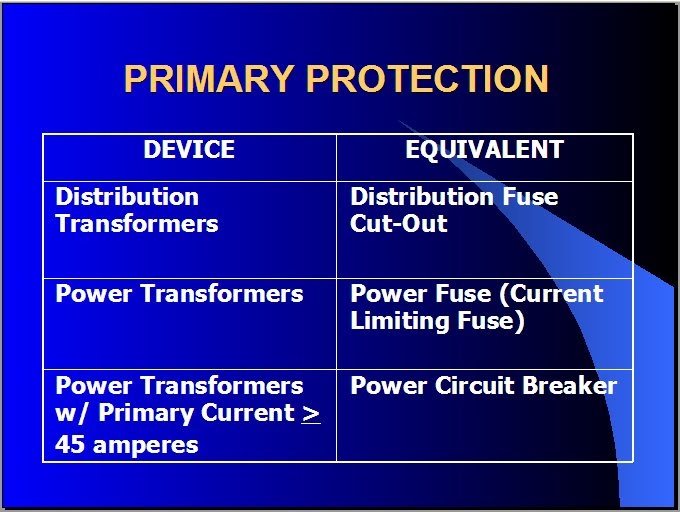 PRIMARY PROTECTION

| DEVICE | EQUIVALENT |
|---|---|
| Distribution Transformers | Distribution Fuse Cut-Out |
| Power Transformers | Power Fuse (Current Limiting Fuse) |
| Power Transformers w/ Primary Current $\geq$ 45 amperes | Power Circuit Breaker |